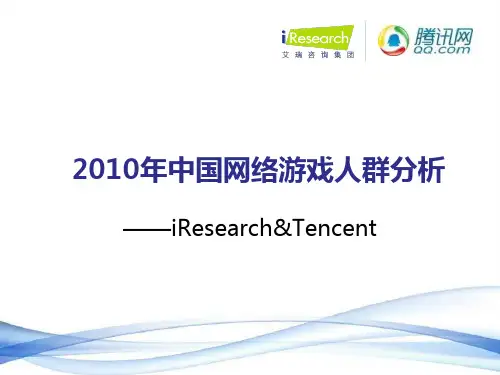 iResearch
艾瑞咨询集团

腾讯网
QQ.com

2010年中国网络游戏人群分析

——iResearch&Tencent